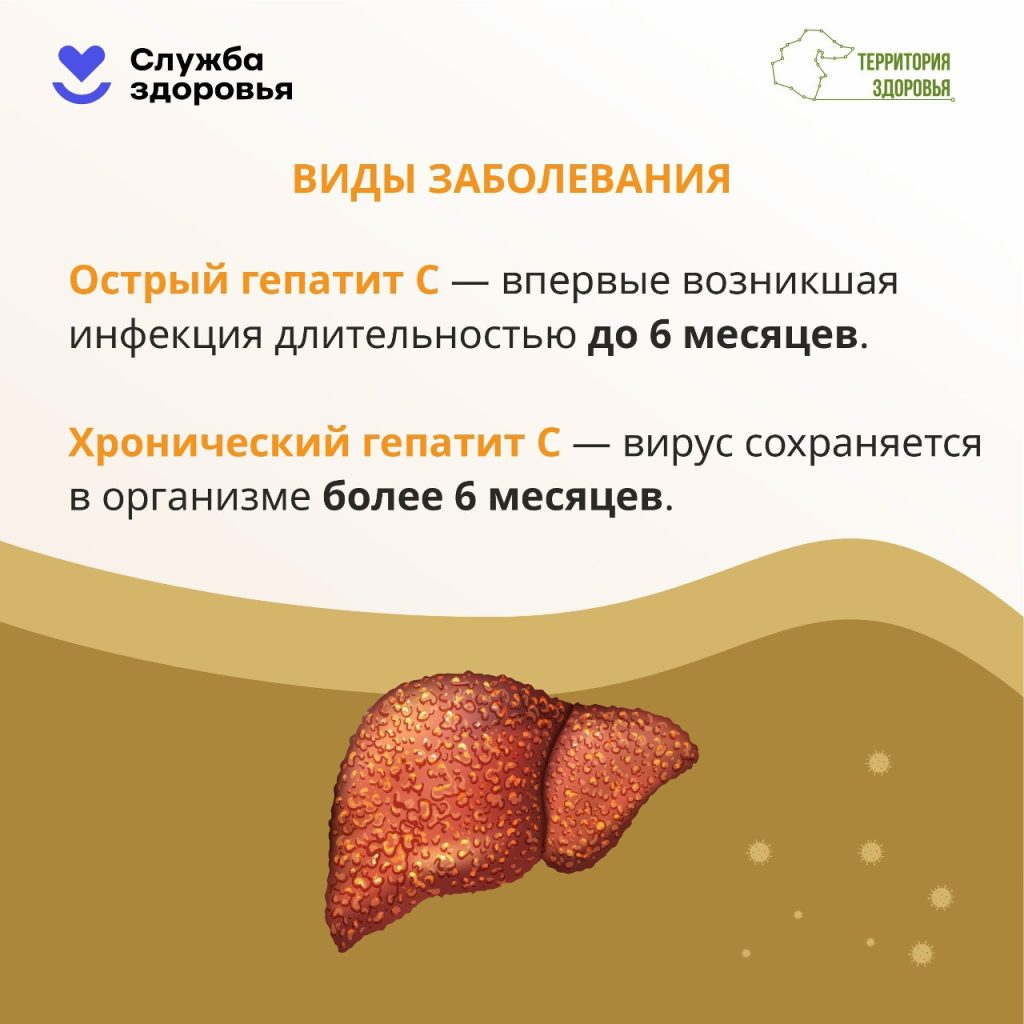 Служба здоровья

ТЕРРИТОРИЯ ЗДОРОВЬЯ

ВИДЫ ЗАБОЛЕВАНИЯ

Острый гепатит С — впервые возникшая инфекция длительностью до 6 месяцев.

Хронический гепатит С — вирус сохраняется в организме более 6 месяцев.